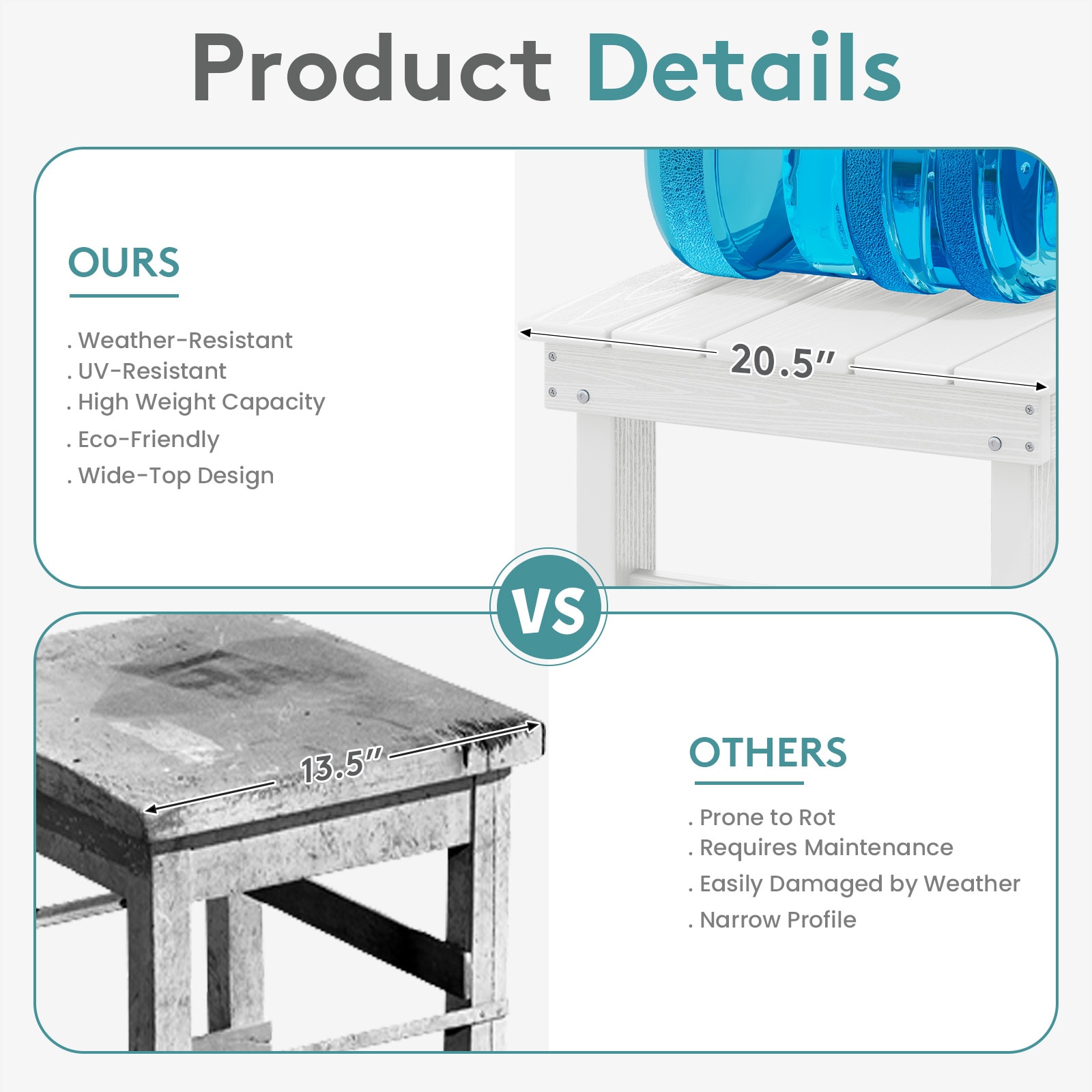 Product Details

OURS

. Weather-Resistant
. UV-Resistant
. High Weight Capacity
. Eco-Friendly
. Wide-Top Design

20.5″

VS

13.5″

OTHERS

. Prone to Rot
. Requires Maintenance
. Easily Damaged by Weather
. Narrow Profile